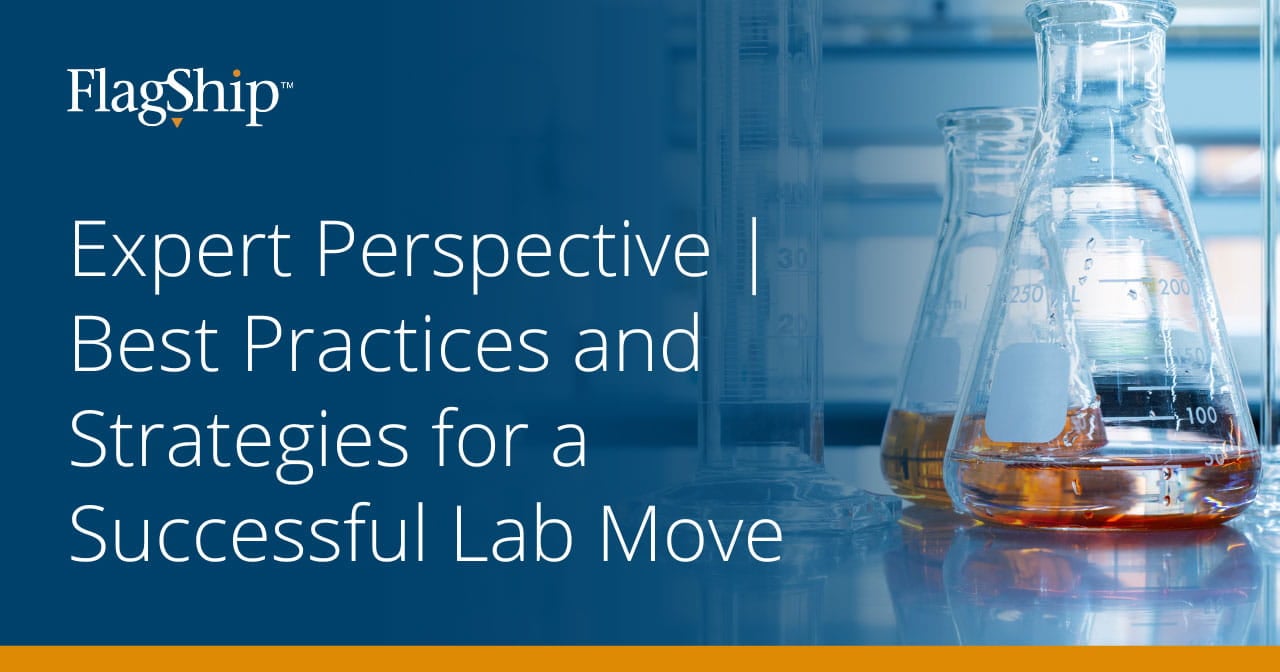 FlagShip™

Expert Perspective | Best Practices and Strategies for a Successful Lab Move

30
20
250 mL
200
150
100
50